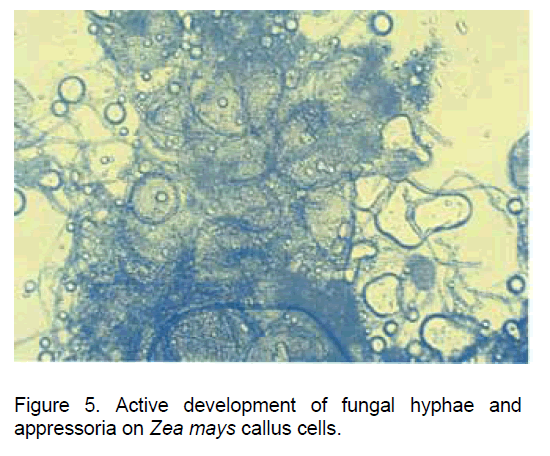 Figure 5. Active development of fungal hyphae and appressoria on Zea mays callus cells.